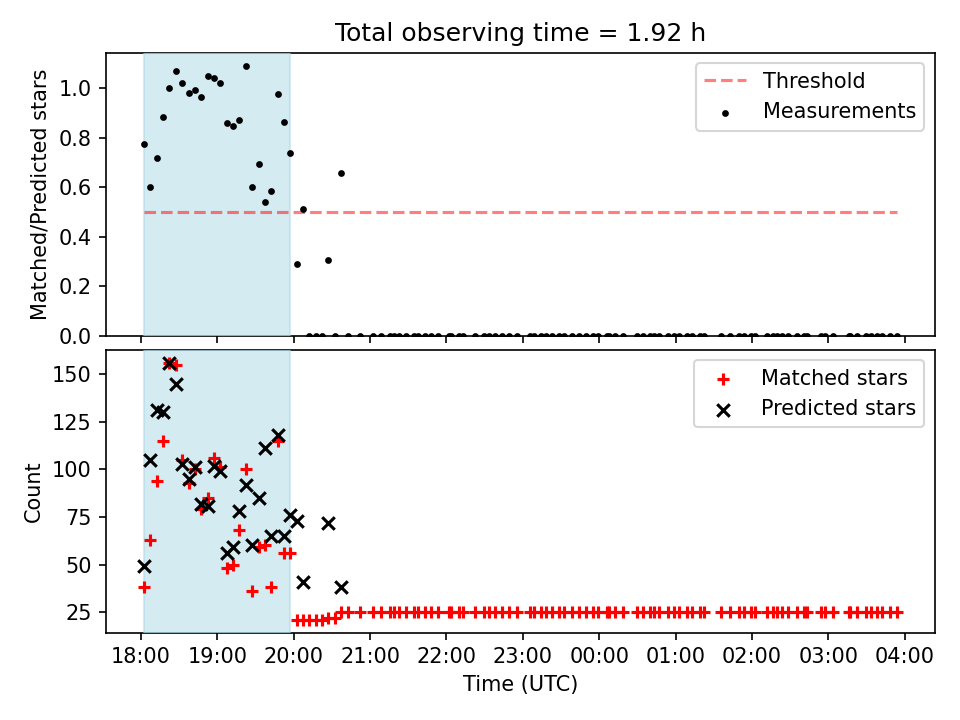 Total observing time = 1.92 h

Matched/Predicted stars

1.0
0.8
0.6
0.4
0.2
0.0

Threshold
Measurements

Count

150
125
100
75
50
25

Matched stars
Predicted stars

18:00 19:00 20:00 21:00 22:00 23:00 00:00 01:00 02:00 03:00 04:00

Time (UTC)